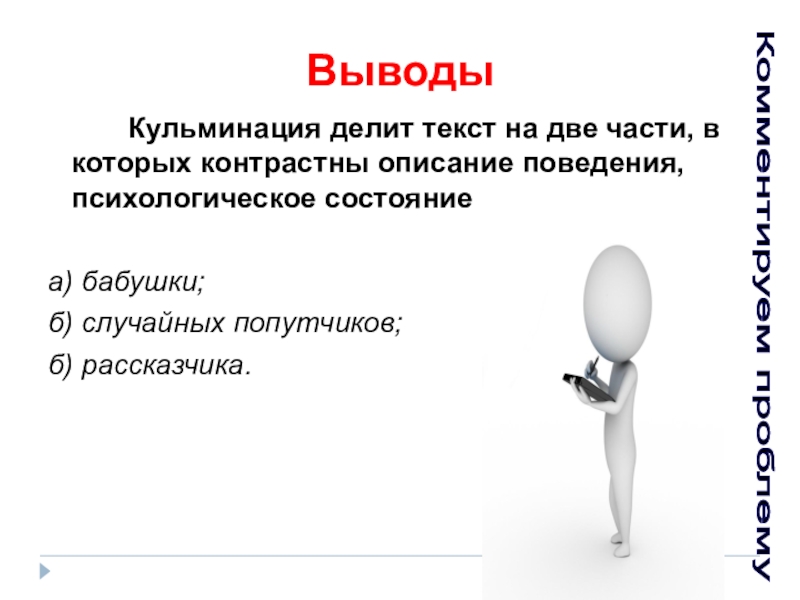 Выводы

Кульминация делит текст на две части, в которых контрастны описание поведения, психологическое состояние

а) бабушки;

б) случайных попутчиков;

б) рассказчика.

Комментируем проблему